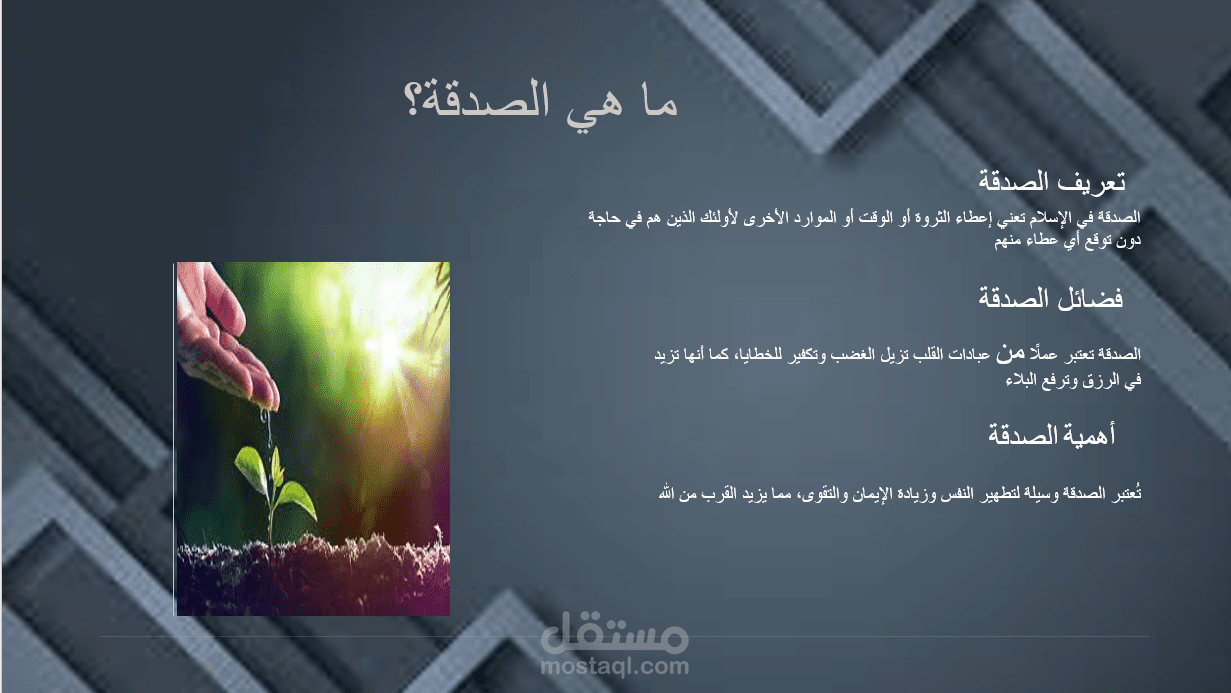 ما هي الصدقة؟

تعريف الصدقة

الصدقة في الإسلام تعني إعطاء الثروة أو الوقت أو الموارد الأخرى لأولئك الذين هم في حاجة دون توقع أي عطاء منهم

فضائل الصدقة

الصدقة تعتبر عملًا من عبادات القلب تزيل الغضب وتكفير للخطايا، كما أنها تزيد في الرزق وترفع البلاء

أهمية الصدقة

تُعتبر الصدقة وسيلة لتطهير النفس وزيادة الإيمان والتقوى، مما يزيد القرب من الله

مستقل
mostaql.com